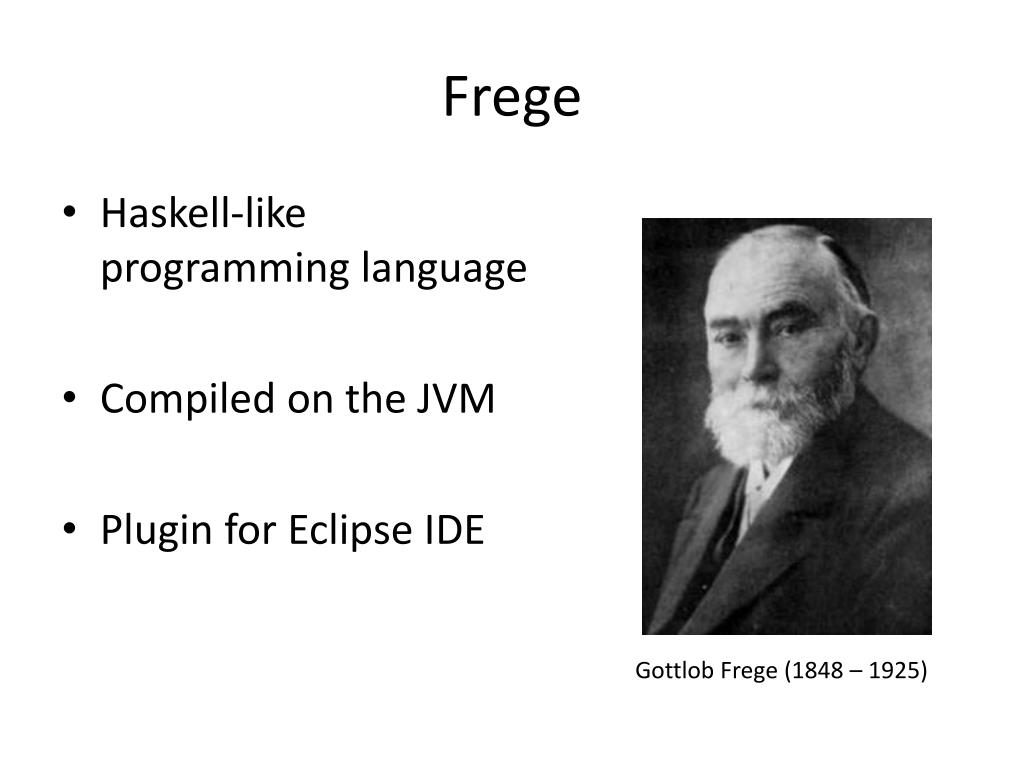 Frege

• Haskell-like programming language

• Compiled on the JVM

• Plugin for Eclipse IDE

Gottlob Frege (1848 – 1925)